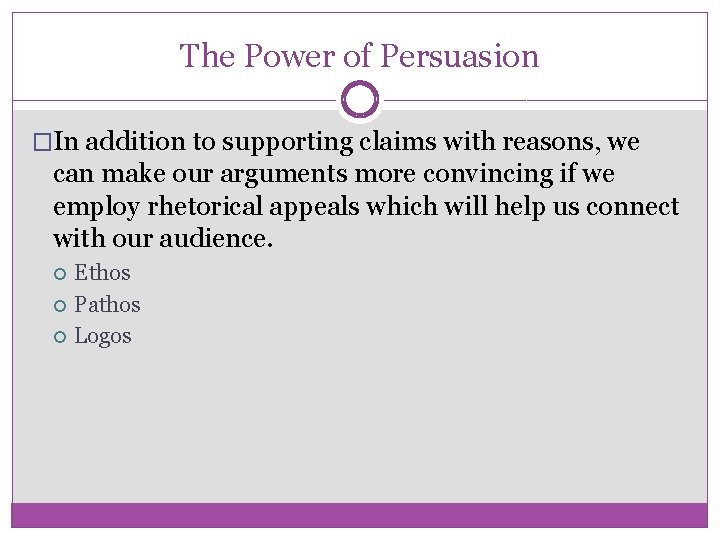 The Power of Persuasion

In addition to supporting claims with reasons, we can make our arguments more convincing if we employ rhetorical appeals which will help us connect with our audience.

Ethos
Pathos
Logos